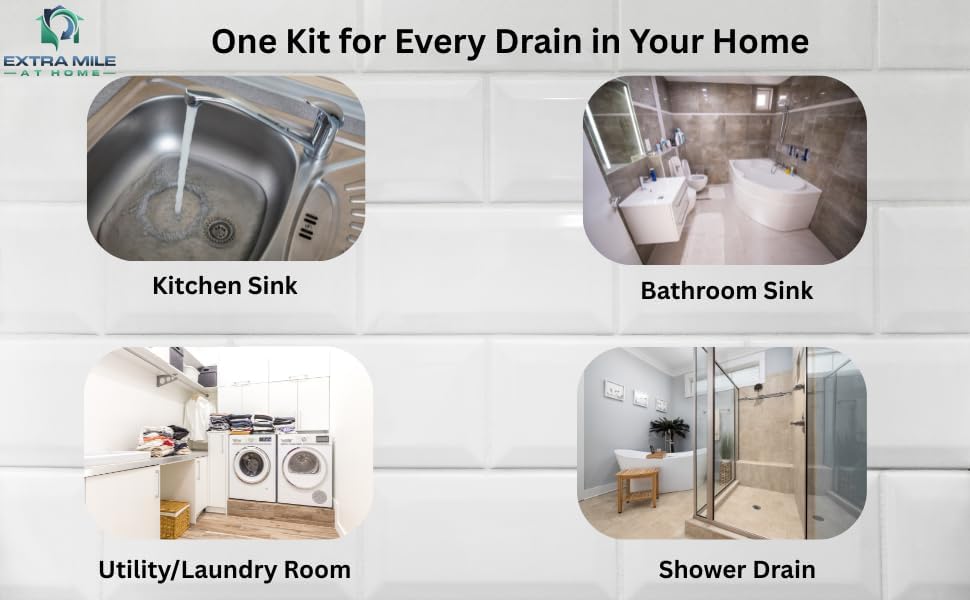 EXTRA MILE
AT HOME

One Kit for Every Drain in Your Home

Kitchen Sink

Bathroom Sink

Utility/Laundry Room

Shower Drain